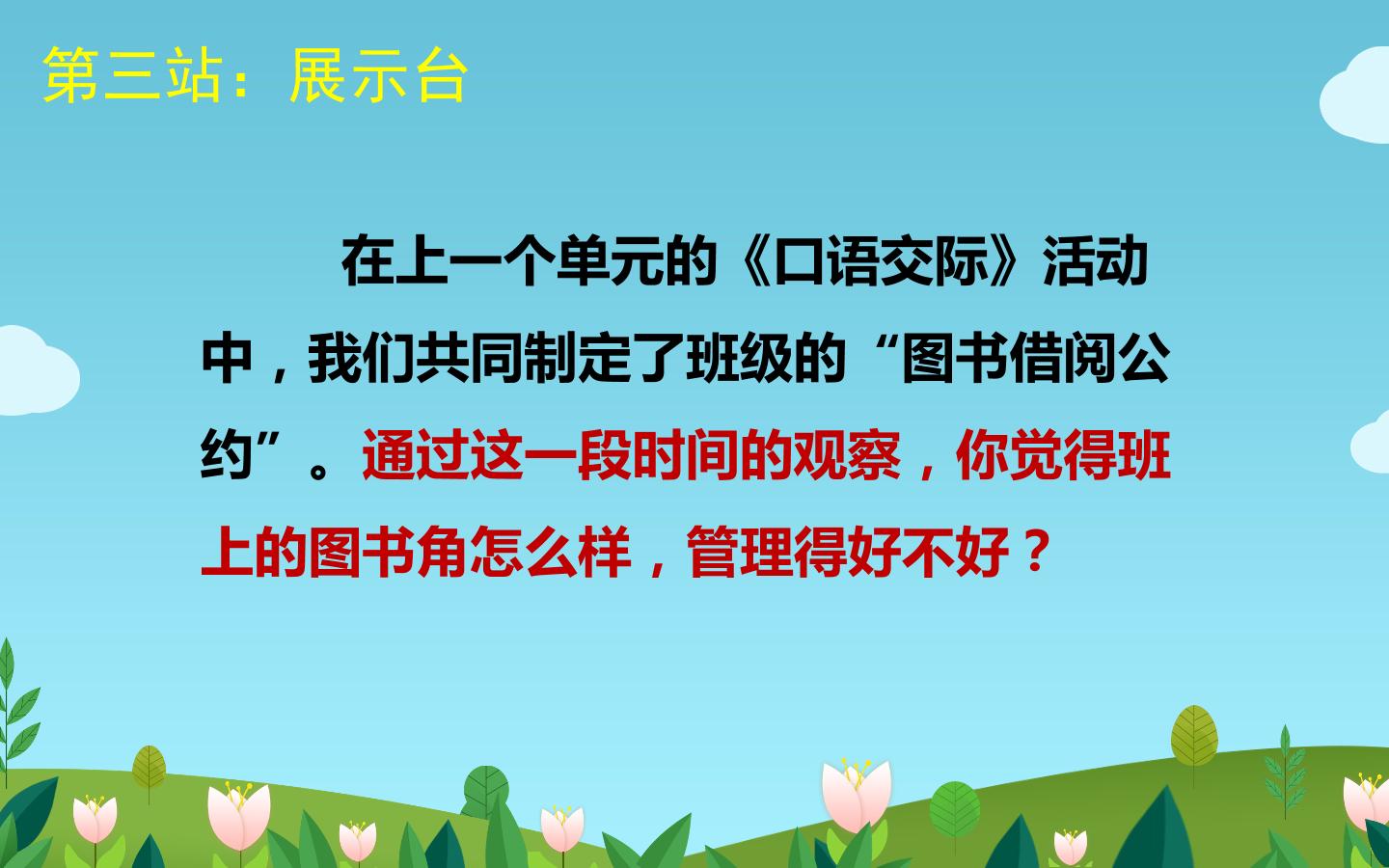 第三站：展示台

在上一个单元的《口语交际》活动中，我们共同制定了班级的“图书借阅公约”。通过这一段时间的观察，你觉得班上的图书角怎么样，管理得好不好？